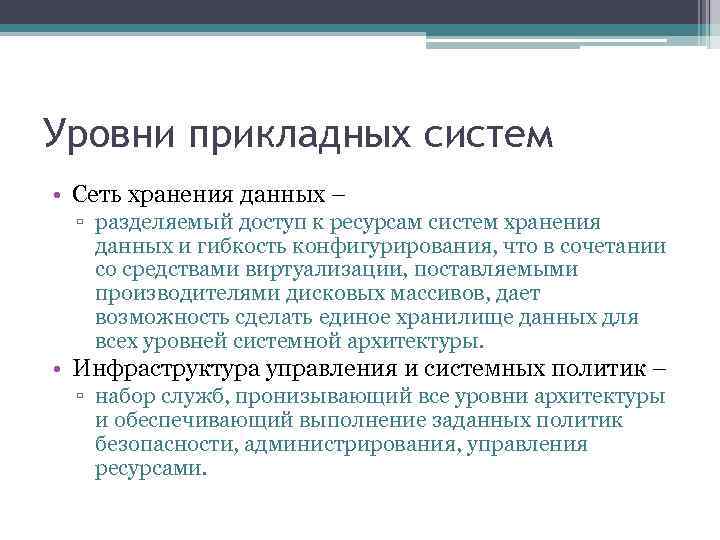 Уровни прикладных систем

• Сеть хранения данных –
▫ разделяемый доступ к ресурсам систем хранения данных и гибкость конфигурирования, что в сочетании со средствами виртуализации, поставляемыми производителями дисковых массивов, дает возможность сделать единое хранилище данных для всех уровней системной архитектуры.
• Инфраструктура управления и системных политик –
▫ набор служб, пронизывающий все уровни архитектуры и обеспечивающий выполнение заданных политик безопасности, администрирования, управления ресурсами.